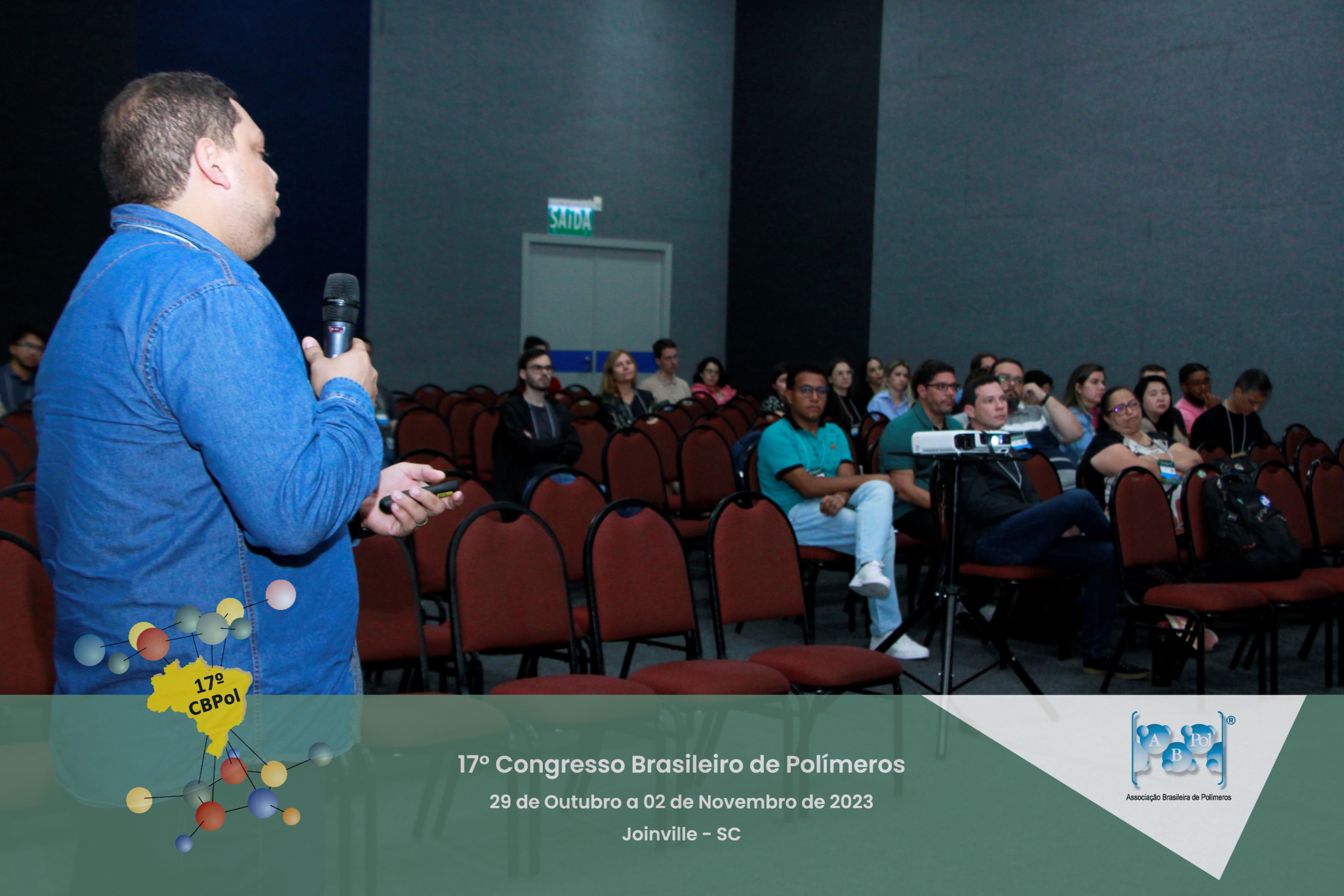 SAÍDA

17º CBPol

17º Congresso Brasileiro de Polímeros

29 de Outubro a 02 de Novembro de 2023

Joinville - SC

A B Pol ®

Associação Brasileira de Polímeros